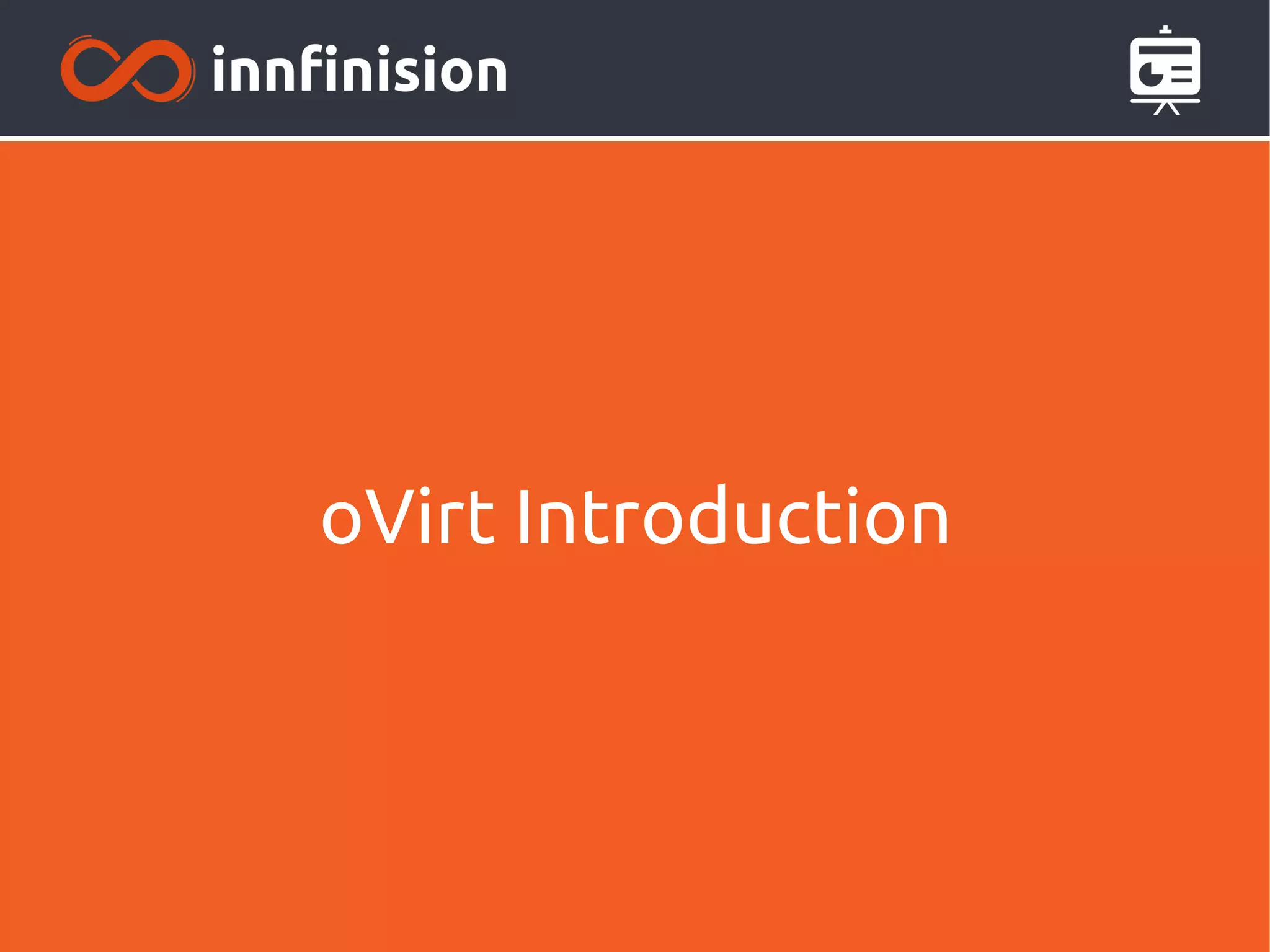 innfinision

oVirt Introduction